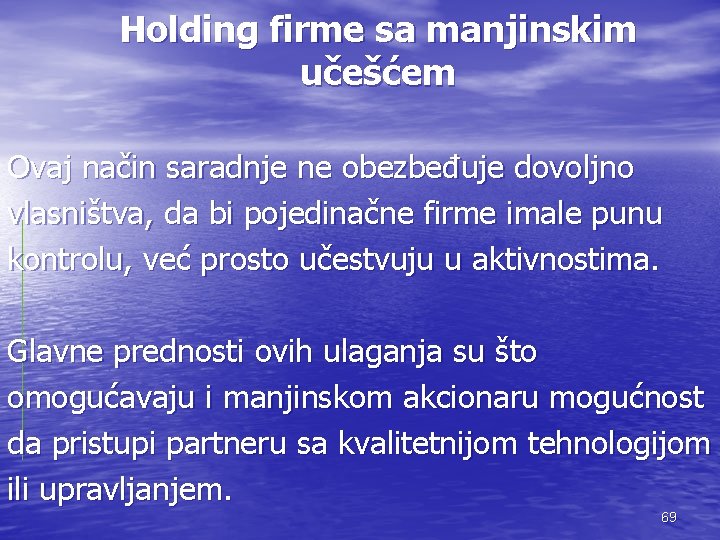 Holding firme sa manjinskim učešćem

Ovaj način saradnje ne obezbeđuje dovoljno vlasništva, da bi pojedinačne firme imale punu kontrolu, već prosto učestvuju u aktivnostima.

Glavne prednosti ovih ulaganja su što omogućavaju i manjinskom akcionaru mogućnost da pristupi partneru sa kvalitetnijom tehnologijom ili upravljanjem.

69